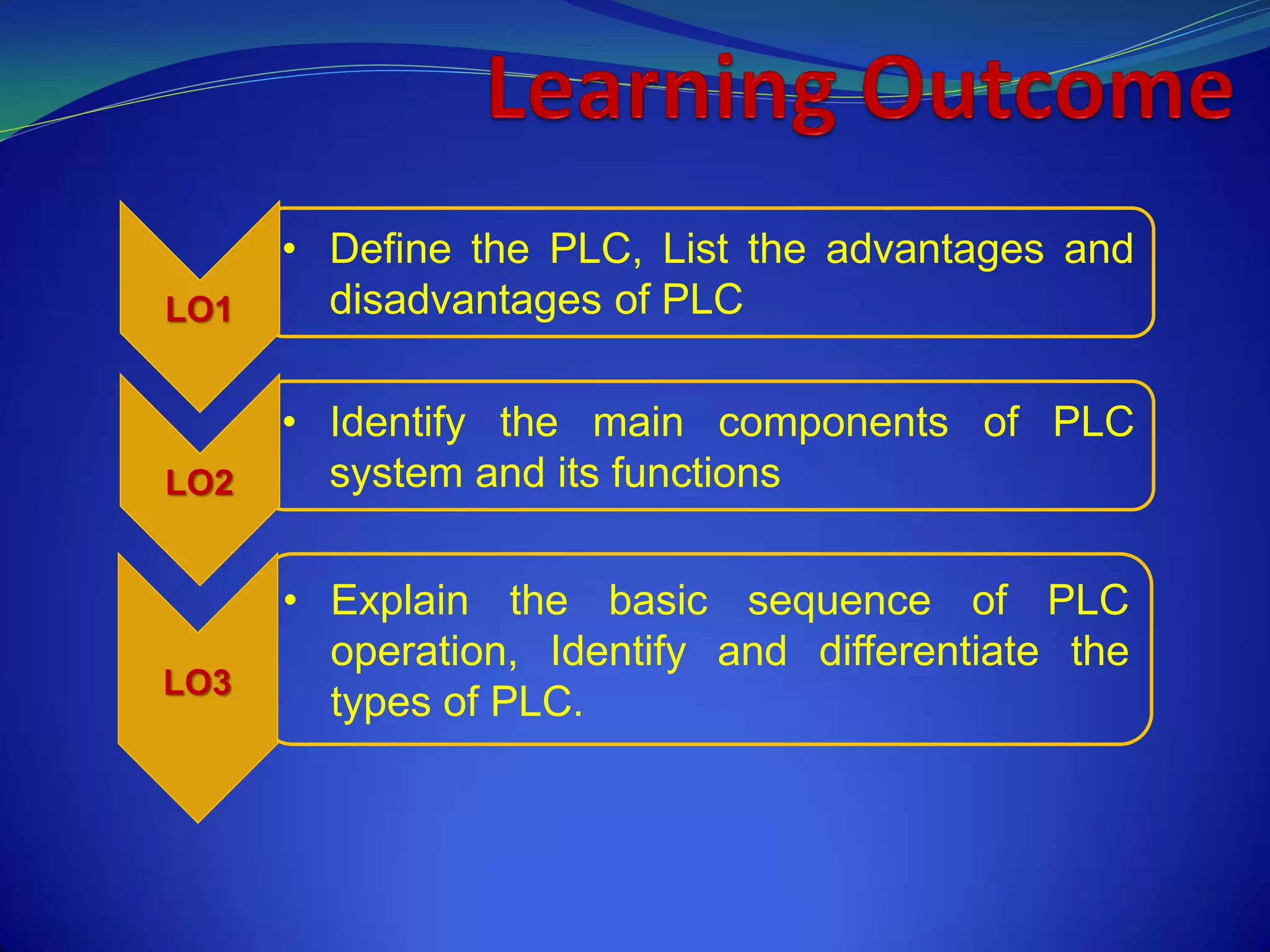 Learning Outcome

LO1

• Define the PLC, List the advantages and disadvantages of PLC

LO2

• Identify the main components of PLC system and its functions

LO3

• Explain the basic sequence of PLC operation, Identify and differentiate the types of PLC.